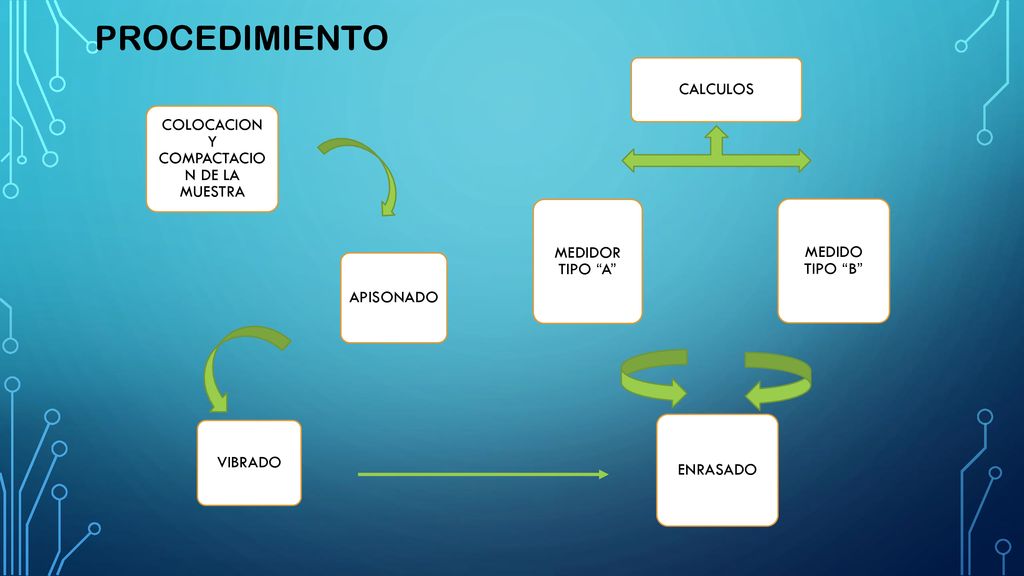 PROCEDIMIENTO

COLOCACION Y COMPACTACION DE LA MUESTRA

APISONADO

VIBRADO

ENRASADO

MEDIDOR TIPO “A”

MEDIDO TIPO “B”

CALCULOS